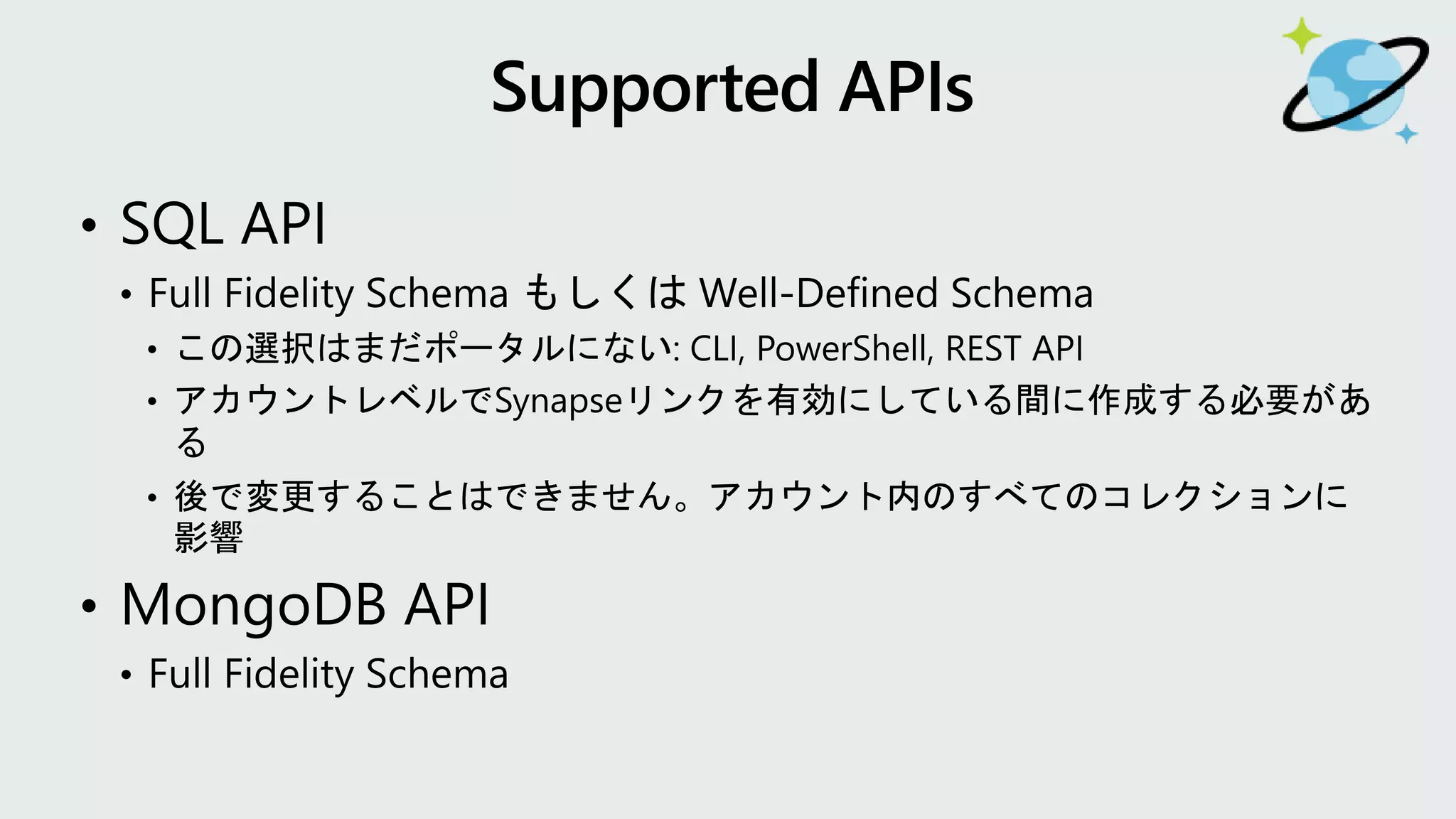 Supported APIs

• SQL API
  • Full Fidelity Schema もしくは Well-Defined Schema
    • この選択はまだポータルにない: CLI, PowerShell, REST API
    • アカウントレベルでSynapseリンクを有効にしている間に作成する必要がある
    • 後で変更することはできません。アカウント内のすべてのコレクションに影響
• MongoDB API
  • Full Fidelity Schema